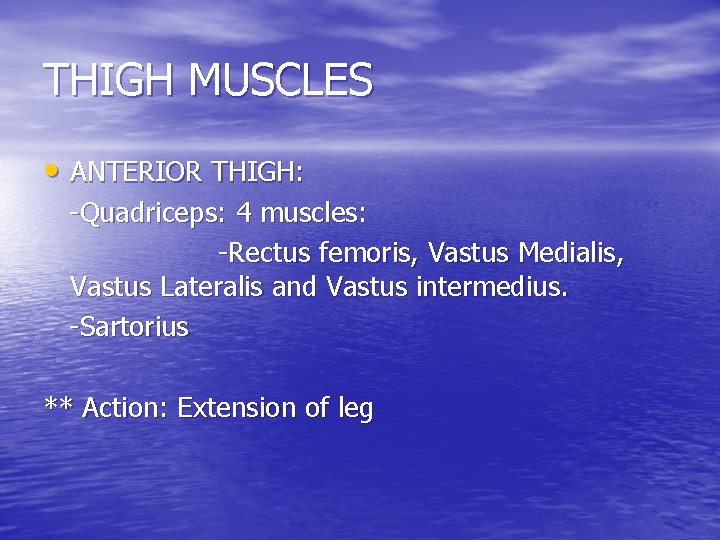 THIGH MUSCLES

• ANTERIOR THIGH:
-Quadriceps: 4 muscles:
-Rectus femoris, Vastus Medialis, Vastus Lateralis and Vastus intermedius.
-Sartorius

** Action: Extension of leg